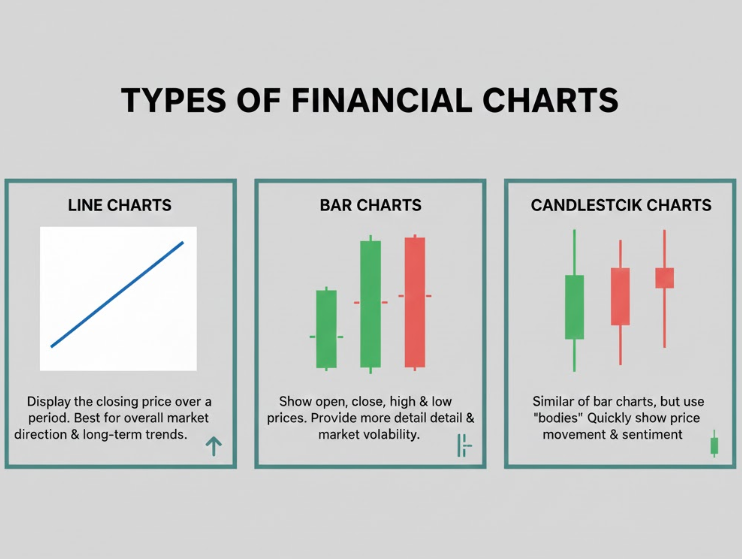 TYPES OF FINANCIAL CHARTS

LINE CHARTS

Display the closing price over a period. Best for overall market direction & long-term trends.

BAR CHARTS

Show open, close, high & low prices. Provide more detail detail & market volability.

CANDLESTCIK CHARTS

Similar of bar charts, but use "bodies" Quickly show price movement & sentiment